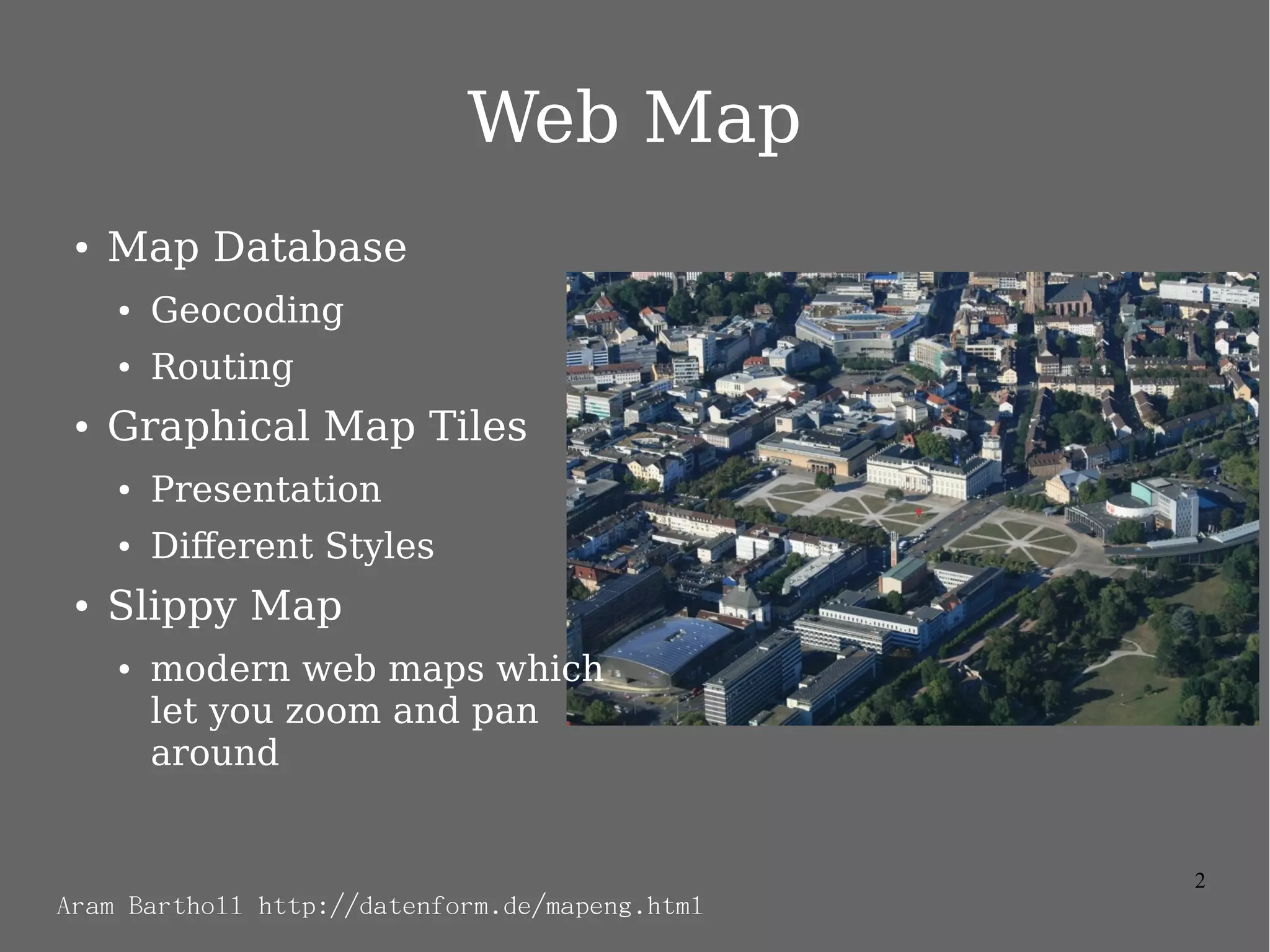 Web Map

• Map Database
  • Geocoding
  • Routing
• Graphical Map Tiles
  • Presentation
  • Different Styles
• Slippy Map
  • modern web maps which let you zoom and pan around

2

Aram Bartholl http://datenform.de/mapeng.html